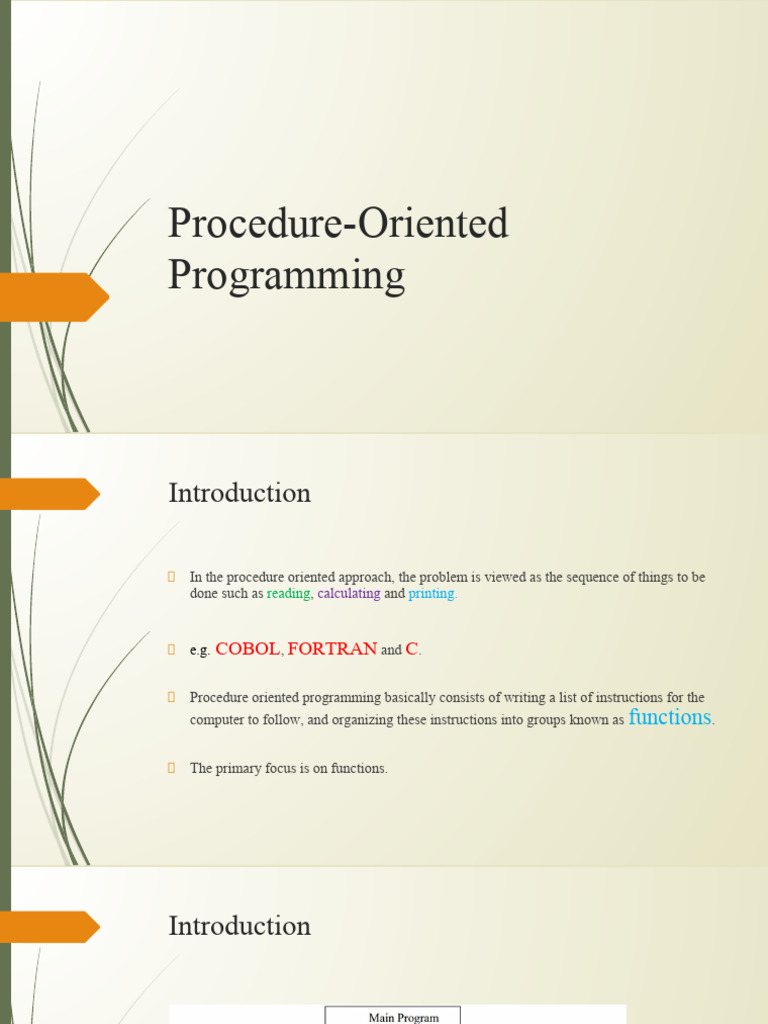 Procedure-Oriented Programming

Introduction

 In the procedure oriented approach, the problem is viewed as the sequence of things to be done such as reading, calculating and printing.

 e.g. COBOL, FORTRAN and C.

 Procedure oriented programming basically consists of writing a list of instructions for the computer to follow, and organizing these instructions into groups known as functions.

 The primary focus is on functions.

Introduction

Main Program